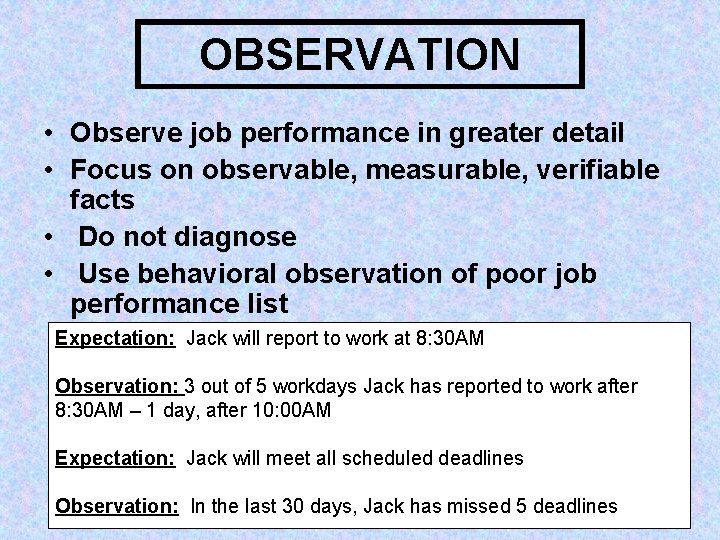 OBSERVATION

• Observe job performance in greater detail
• Focus on observable, measurable, verifiable facts
• Do not diagnose
• Use behavioral observation of poor job performance list

Expectation: Jack will report to work at 8:30AM

Observation: 3 out of 5 workdays Jack has reported to work after 8:30AM – 1 day, after 10:00AM

Expectation: Jack will meet all scheduled deadlines

Observation: In the last 30 days, Jack has missed 5 deadlines